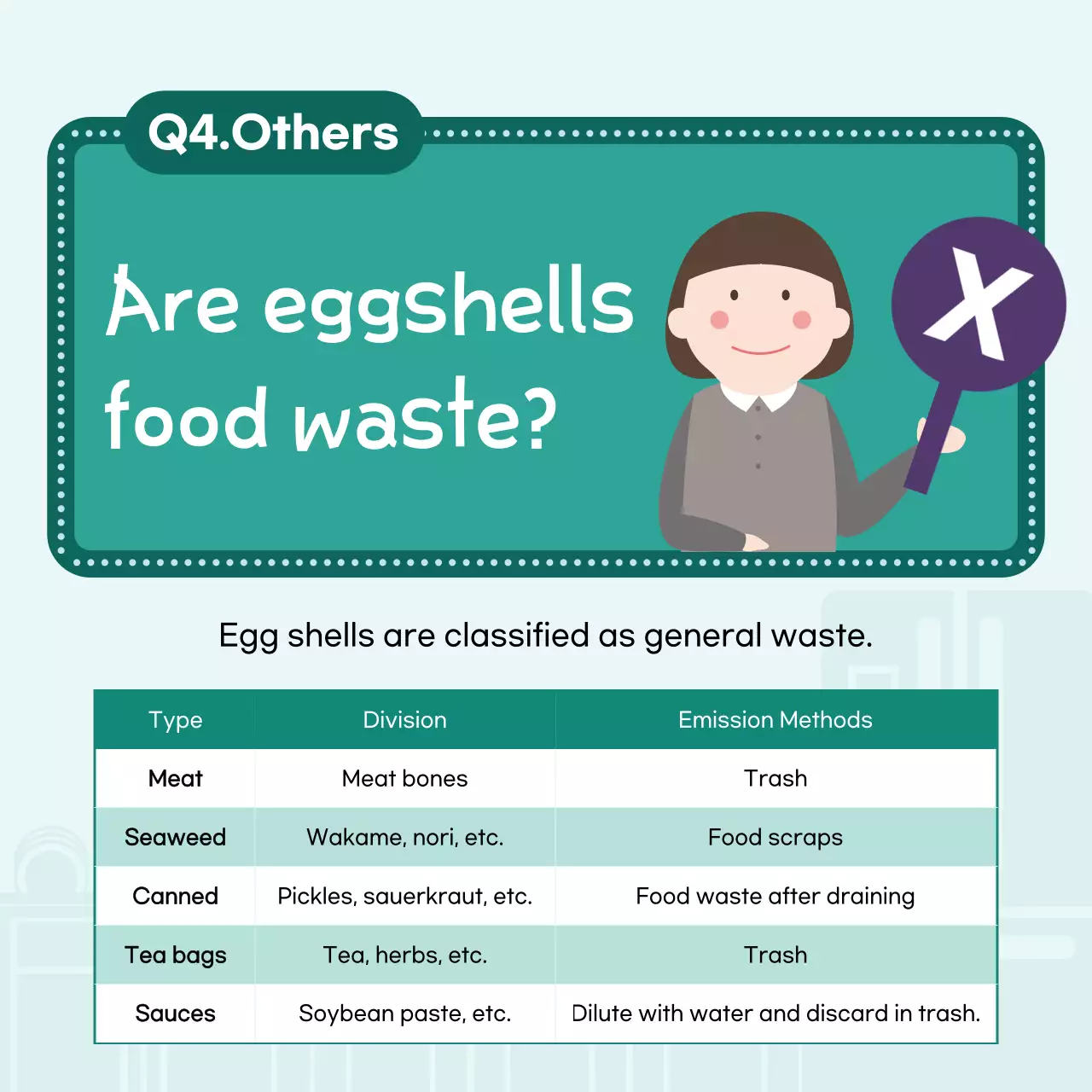 Q4.Others

Are eggshells food waste?

X

Egg shells are classified as general waste.

| Type | Division | Emission Methods |
|---|---|---|
| Meat | Meat bones | Trash |
| Seaweed | Wakame, nori, etc. | Food scraps |
| Canned | Pickles, sauerkraut, etc. | Food waste after draining |
| Tea bags | Tea, herbs, etc. | Trash |
| Sauces | Soybean paste, etc. | Dilute with water and discard in trash. |